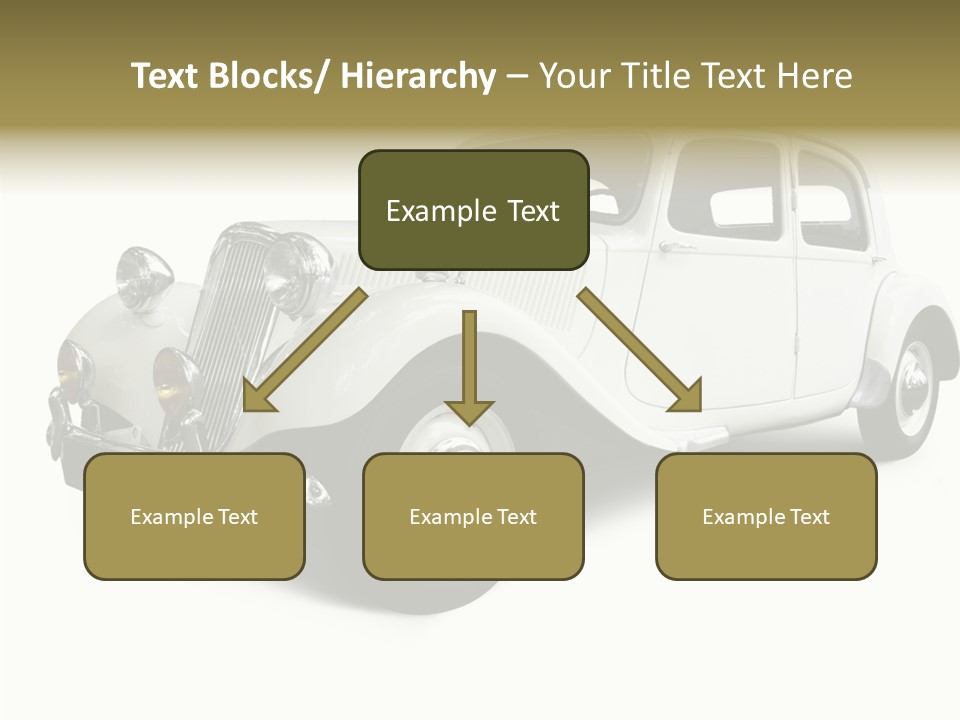 Text Blocks/ Hierarchy – Your Title Text Here

Example Text

Example Text

Example Text

Example Text